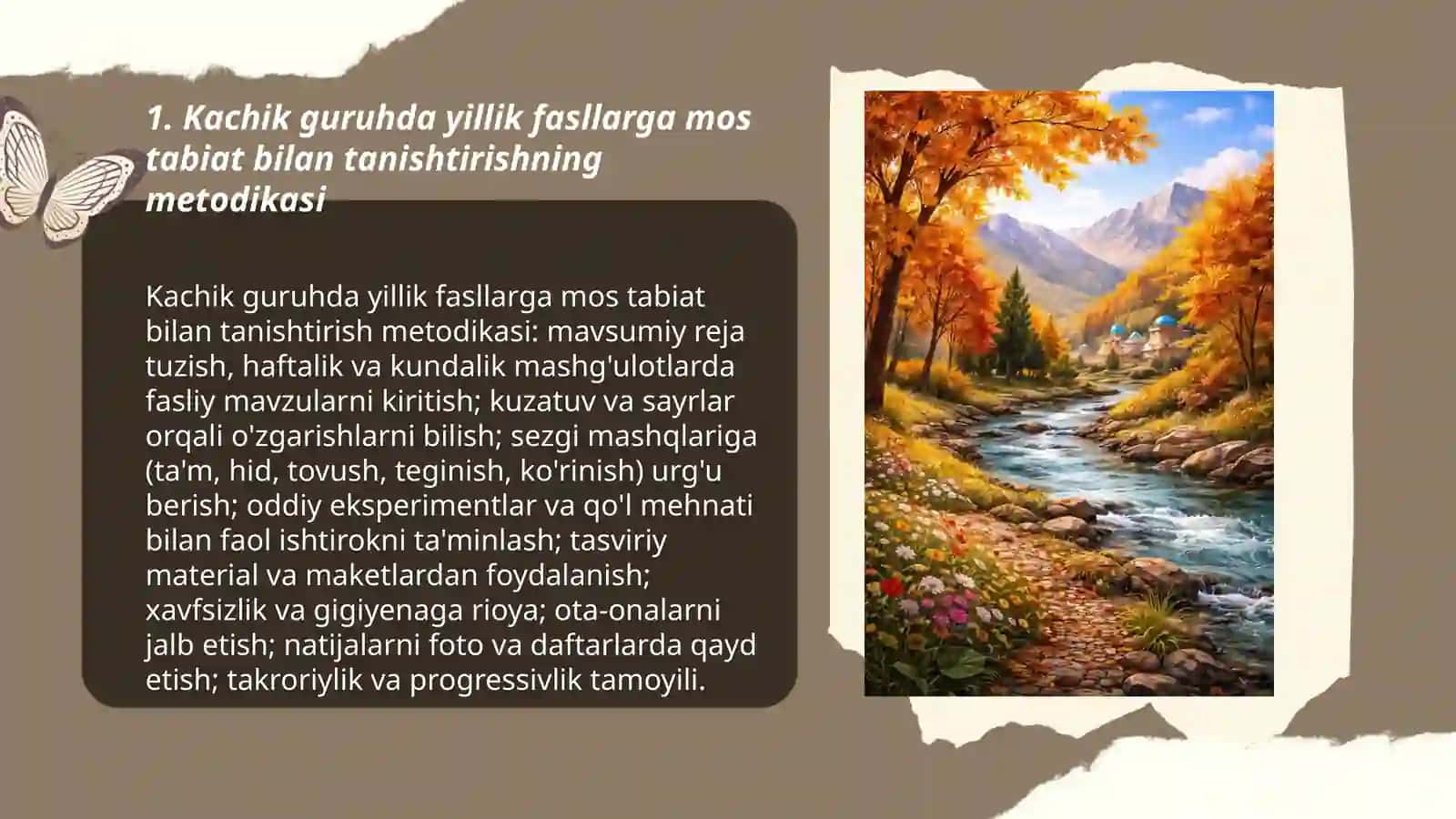 1. Kachik guruhda yillik fasllarga mos tabiat bilan tanishtirishning metodikasi

Kachik guruhda yillik fasllarga mos tabiat bilan tanishtirish metodikasi: mavsumiy reja tuzish, haftalik va kundalik mashg'ulotlarda fasliy mavzularni kiritish; kuzatuv va sayrlar orqali o'zgarishlarni bilish; sezgi mashqlariga (ta'm, hid, tovush, teginish, ko'rinish) urg'u berish; oddiy eksperimentlar va qo'l mehnati bilan faol ishtirokni ta'minlash; tasviriy material va maketlardan foydalanish; xavfsizlik va gigiyenaga rioya; ota-onalarni jalb etish; natijalarni foto va daftarlarda qayd etish; takroriylik va progressivlik tamoyili.